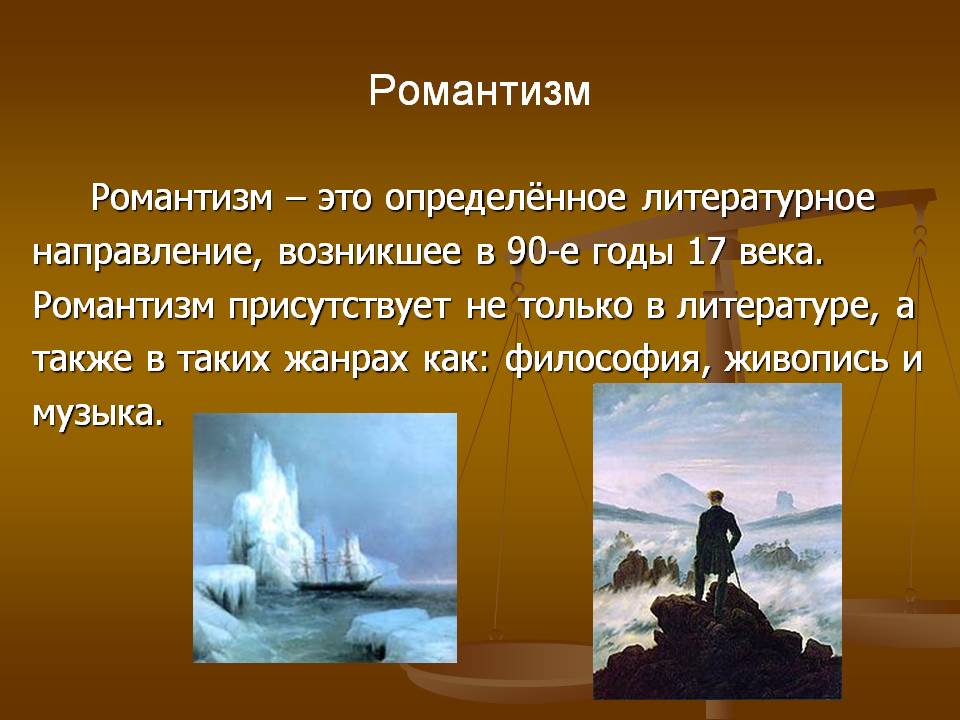 Романтизм

Романтизм – это определённое литературное направление, возникшее в 90-е годы 17 века. Романтизм присутствует не только в литературе, а также в таких жанрах как: философия, живопись и музыка.